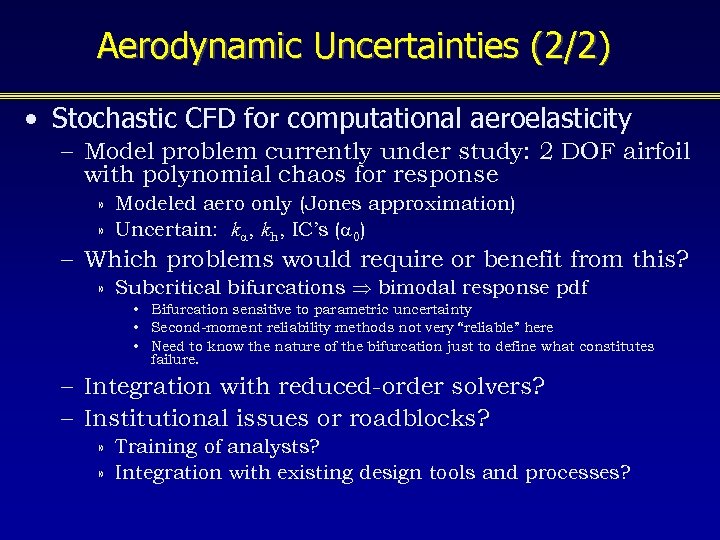 Aerodynamic Uncertainties (2/2)

• Stochastic CFD for computational aeroelasticity

– Model problem currently under study: 2 DOF airfoil with polynomial chaos for response

» Modeled aero only (Jones approximation)

» Uncertain: $k_\alpha$, $k_h$, IC's ($\alpha_0$)

– Which problems would require or benefit from this?

» Subcritical bifurcations $\Rightarrow$ bimodal response pdf

• Bifurcation sensitive to parametric uncertainty

• Second-moment reliability methods not very "reliable" here

• Need to know the nature of the bifurcation just to define what constitutes failure.

– Integration with reduced-order solvers?

– Institutional issues or roadblocks?

» Training of analysts?

» Integration with existing design tools and processes?